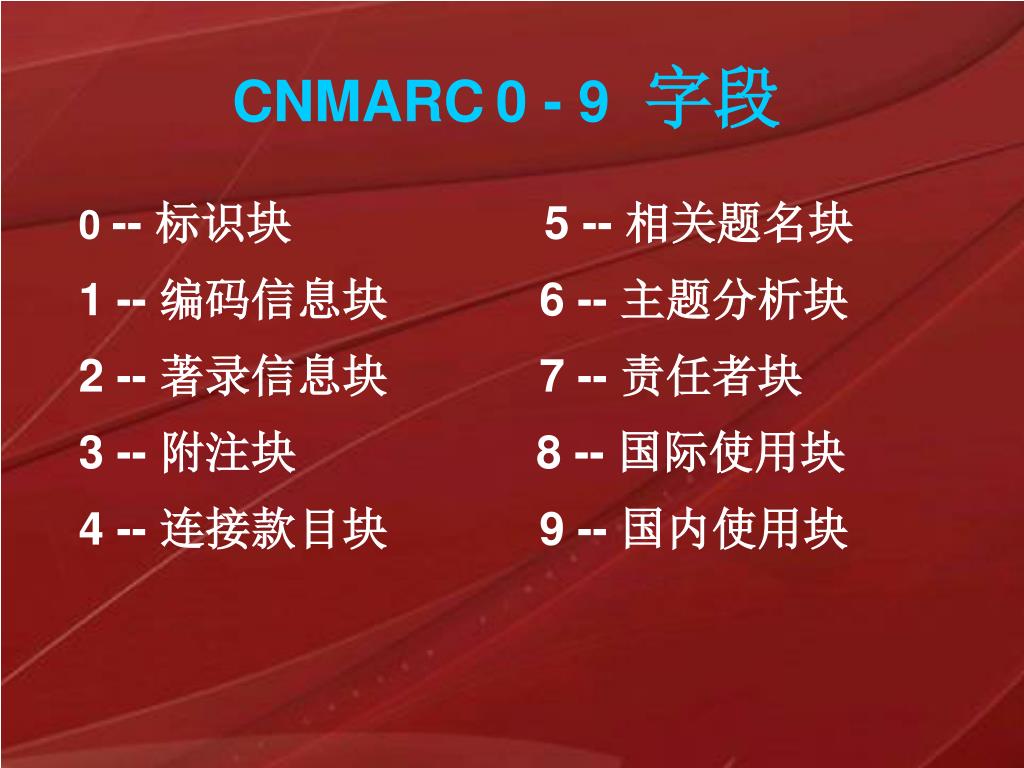 CNMARC 0 - 9 字段

0 -- 标识块

1 -- 编码信息块

2 -- 著录信息块

3 -- 附注块

4 -- 连接款目块

5 -- 相关题名块

6 -- 主题分析块

7 -- 责任者块

8 -- 国际使用块

9 -- 国内使用块